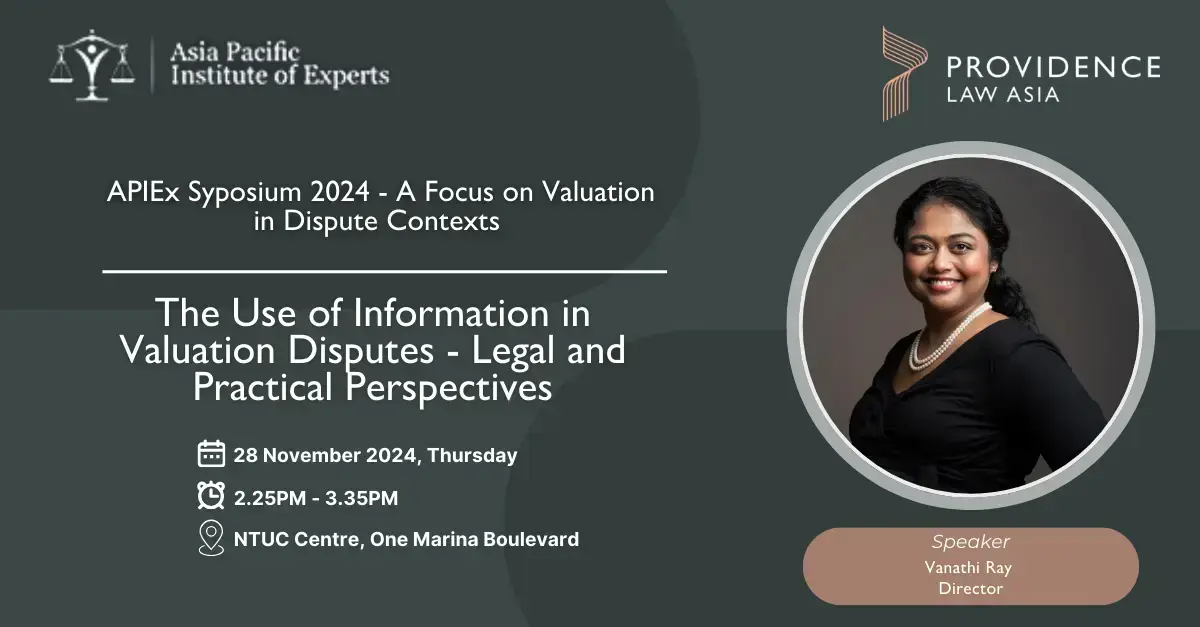 Asia Pacific Institute of Experts

PROVIDENCE LAW ASIA

APIEx Syposium 2024 - A Focus on Valuation in Dispute Contexts

The Use of Information in Valuation Disputes - Legal and Practical Perspectives

28 November 2024, Thursday

2.25PM - 3.35PM

NTUC Centre, One Marina Boulevard

Speaker
Vanathi Ray
Director